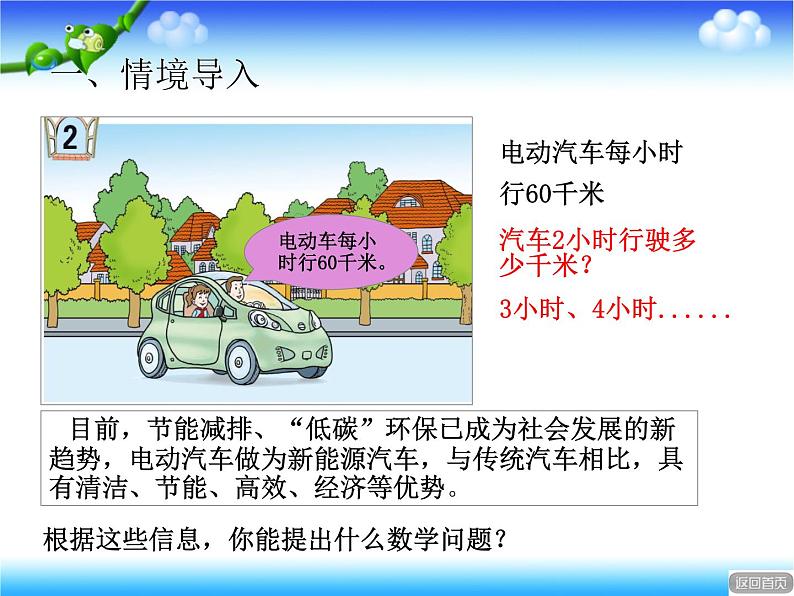 一、情境导入

2

电动车每小时行60千米。

电动汽车每小时行60千米

汽车2小时行驶多少千米？

3小时、4小时......

目前，节能减排、“低碳”环保已成为社会发展的新趋势，电动汽车做为新能源汽车，与传统汽车相比，具有清洁、节能、高效、经济等优势。

根据这些信息，你能提出什么数学问题？

返回首页